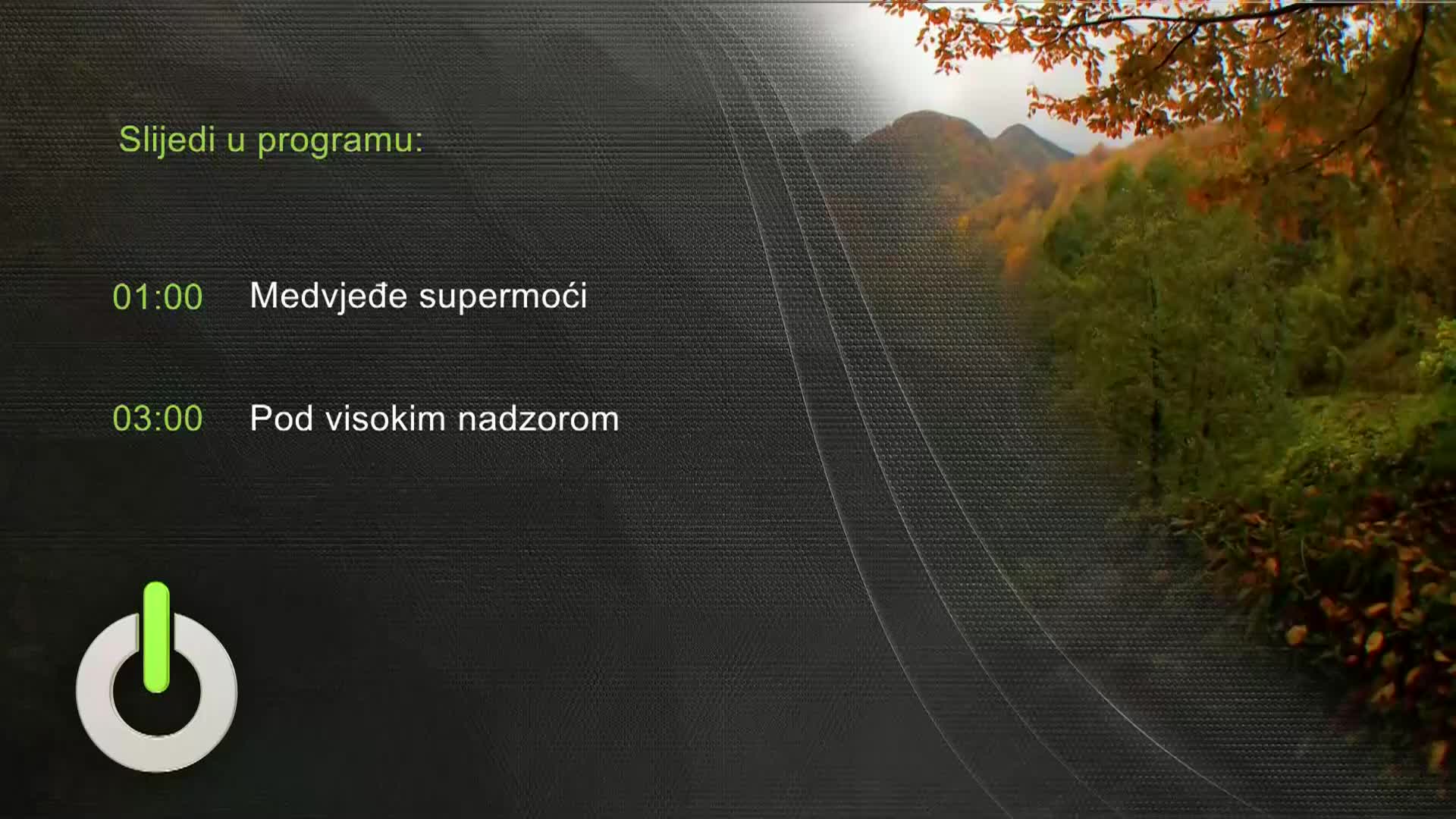 Slijedi u programu:

01:00 Medvjeđe supermoći

03:00 Pod visokim nadzorom